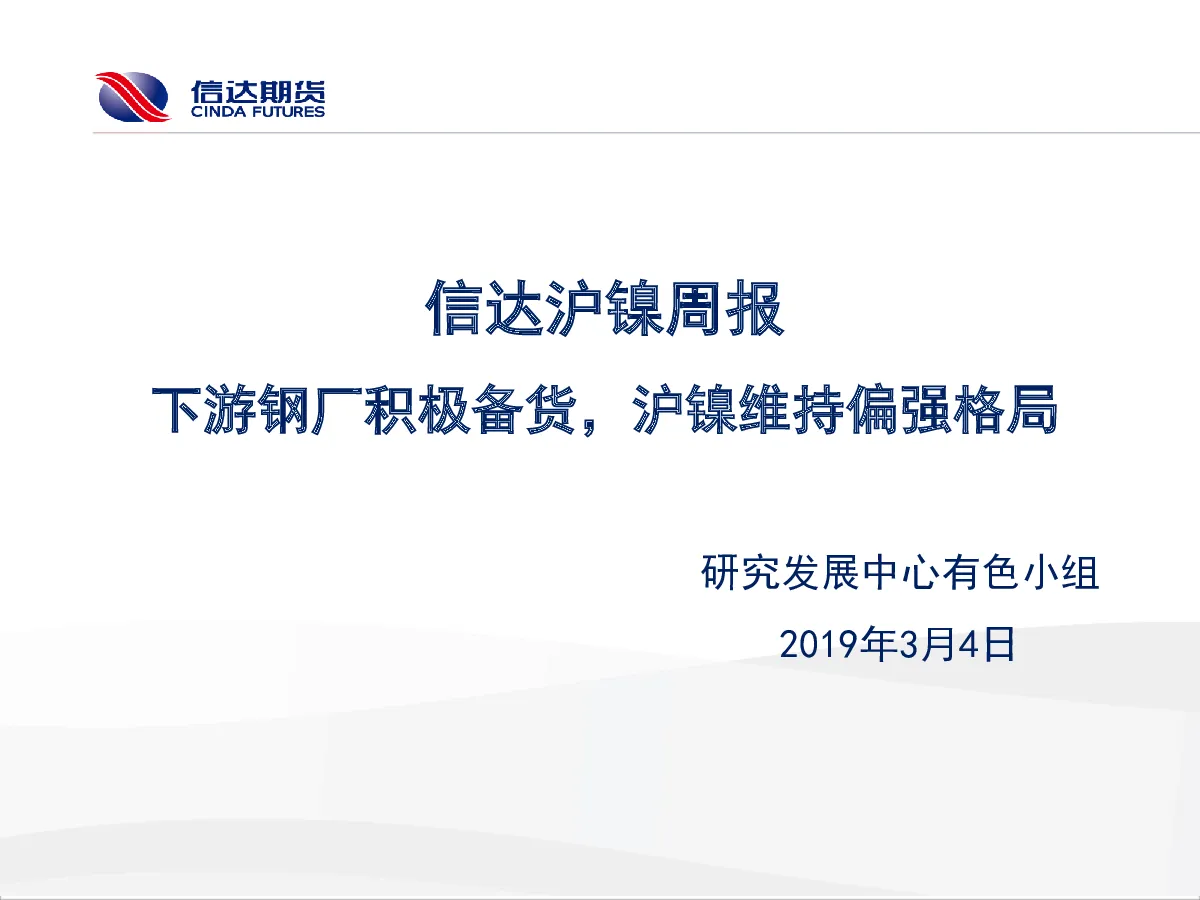 信达期货
CINDA FUTURES

信达沪镍周报

下游钢厂积极备货，沪镍维持偏强格局

研究发展中心有色小组

2019年3月4日